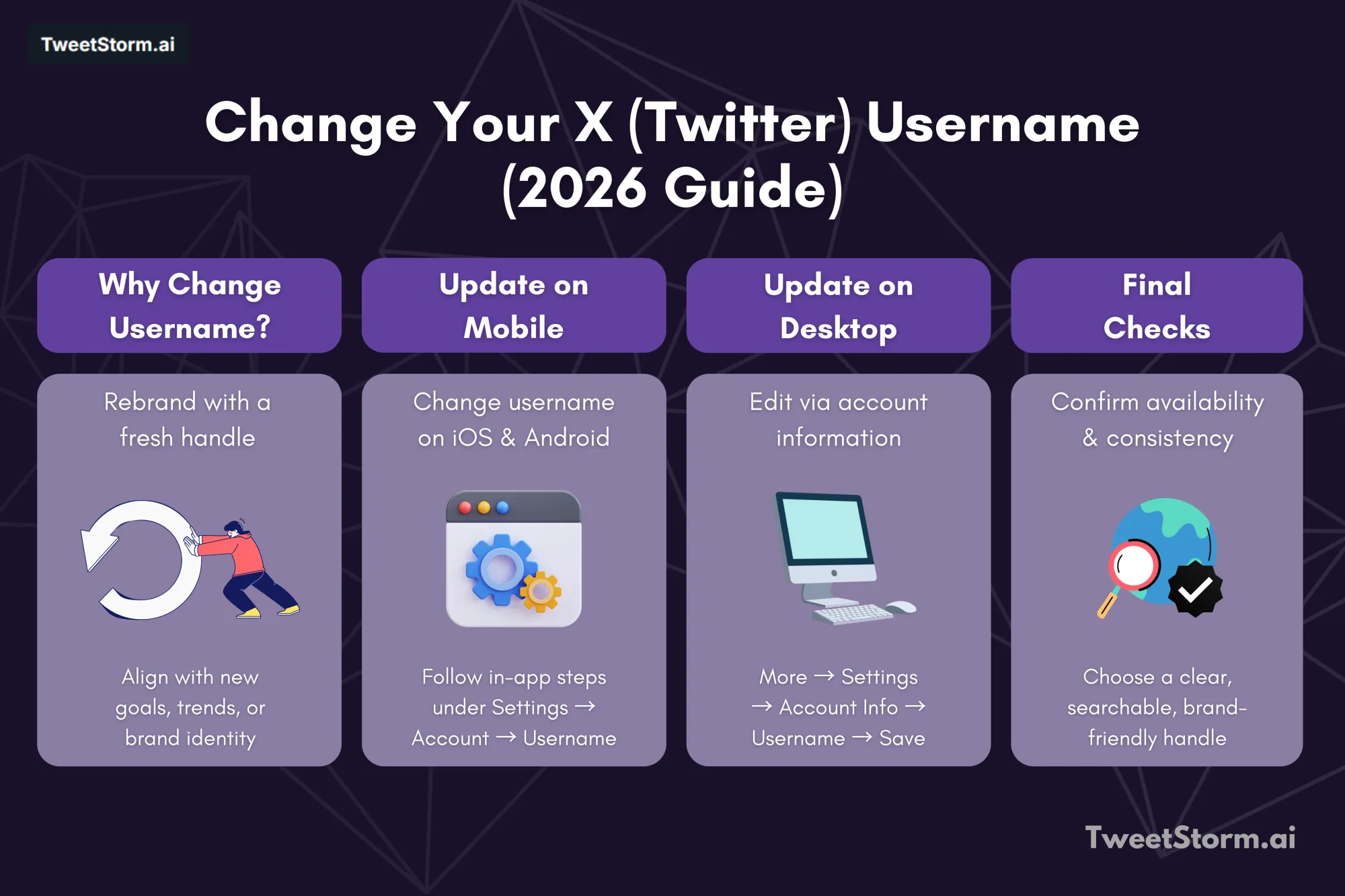 TweetStorm.ai

Change Your X (Twitter) Username (2026 Guide)

Why Change Username?

Rebrand with a fresh handle

Align with new goals, trends, or brand identity

Update on Mobile

Change username on iOS & Android

Follow in-app steps under Settings → Account → Username

Update on Desktop

Edit via account information

More → Settings → Account Info → Username → Save

Final Checks

Confirm availability & consistency

Choose a clear, searchable, brand-friendly handle

TweetStorm.ai